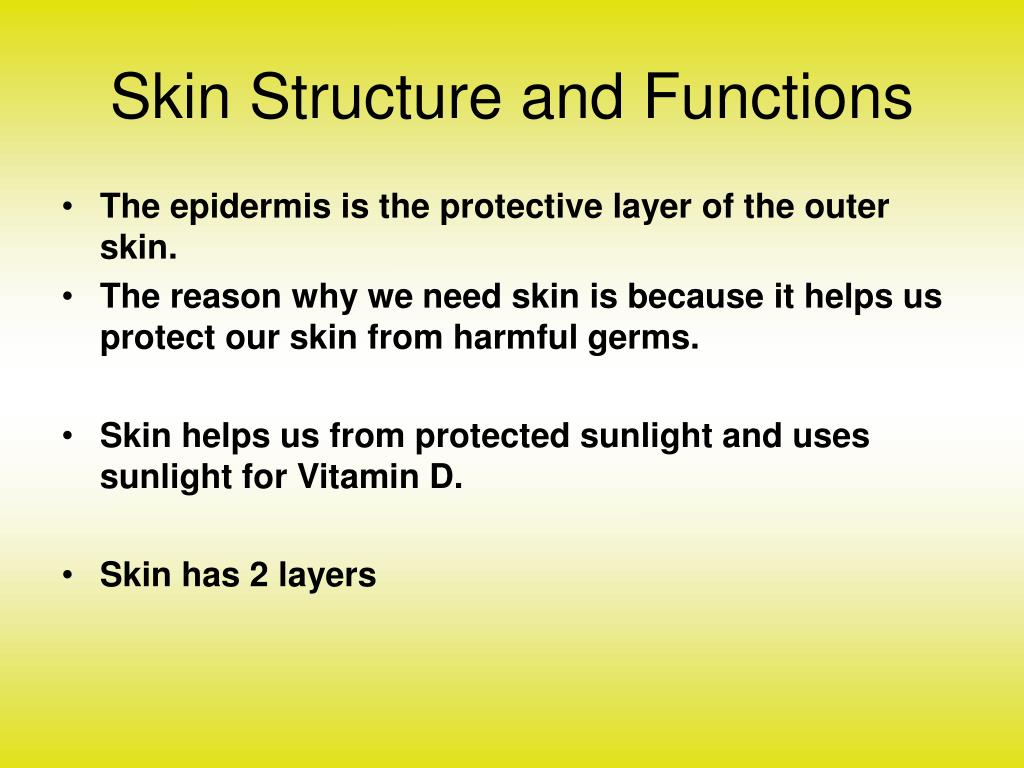 Skin Structure and Functions

• The epidermis is the protective layer of the outer skin.
• The reason why we need skin is because it helps us protect our skin from harmful germs.

• Skin helps us from protected sunlight and uses sunlight for Vitamin D.

• Skin has 2 layers